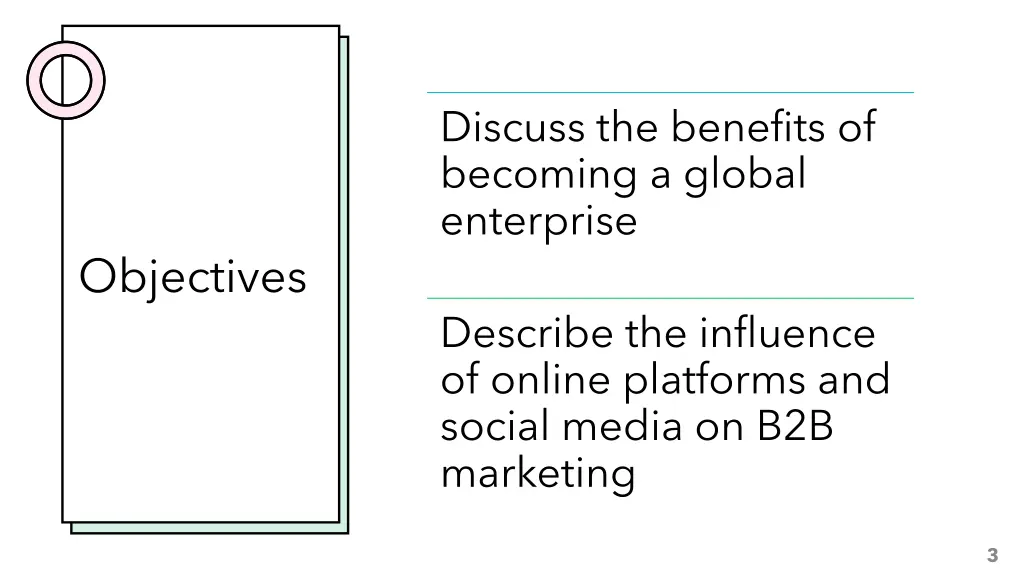 Objectives

Discuss the benefits of becoming a global enterprise

Describe the influence of online platforms and social media on B2B marketing

3